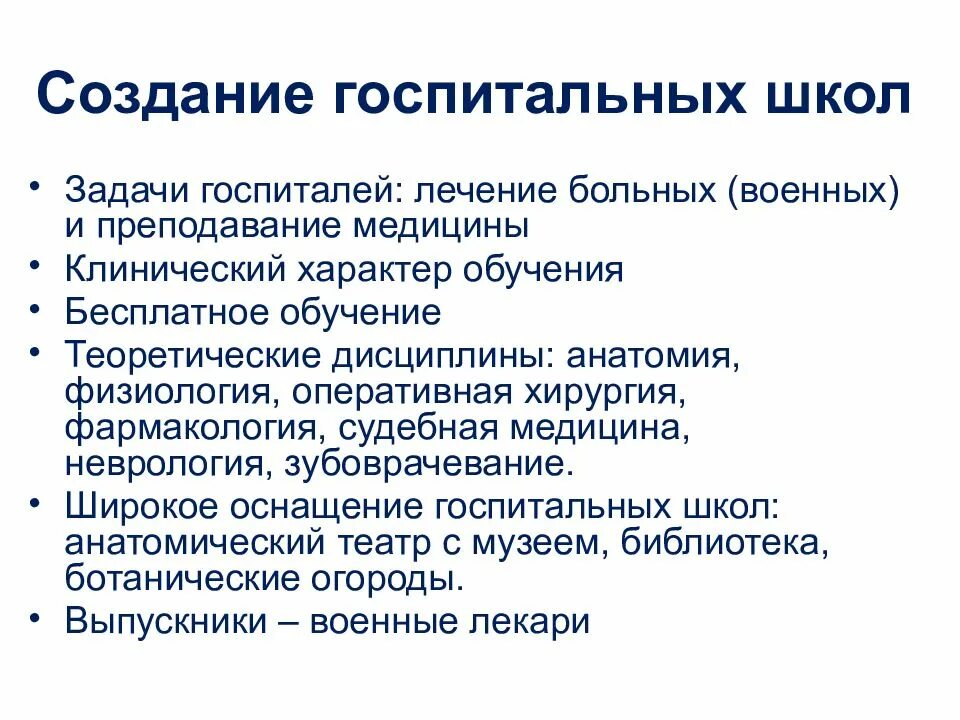 Создание госпитальных школ

• Задачи госпиталей: лечение больных (военных) и преподавание медицины
• Клинический характер обучения
• Бесплатное обучение
• Теоретические дисциплины: анатомия, физиология, оперативная хирургия, фармакология, судебная медицина, неврология, зубоврачевание.
• Широкое оснащение госпитальных школ: анатомический театр с музеем, библиотека, ботанические огороды.
• Выпускники – военные лекари